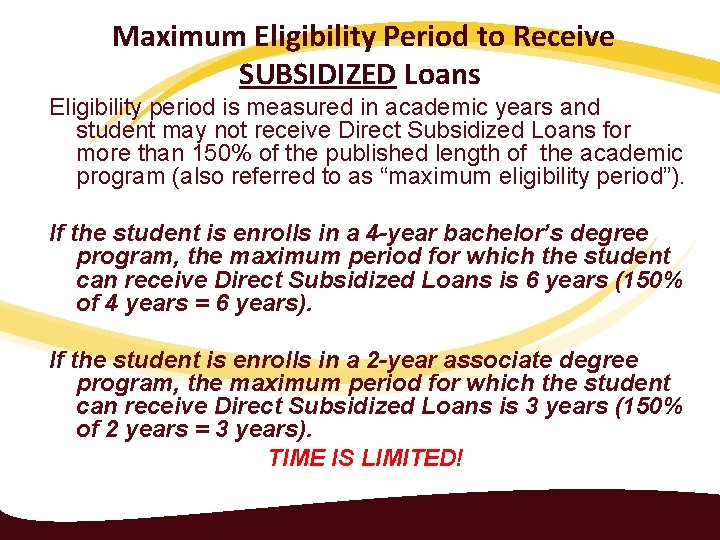 Maximum Eligibility Period to Receive SUBSIDIZED Loans

Eligibility period is measured in academic years and student may not receive Direct Subsidized Loans for more than 150% of the published length of the academic program (also referred to as “maximum eligibility period”).

If the student is enrolls in a 4-year bachelor’s degree program, the maximum period for which the student can receive Direct Subsidized Loans is 6 years (150% of 4 years = 6 years).

If the student is enrolls in a 2-year associate degree program, the maximum period for which the student can receive Direct Subsidized Loans is 3 years (150% of 2 years = 3 years).

TIME IS LIMITED!